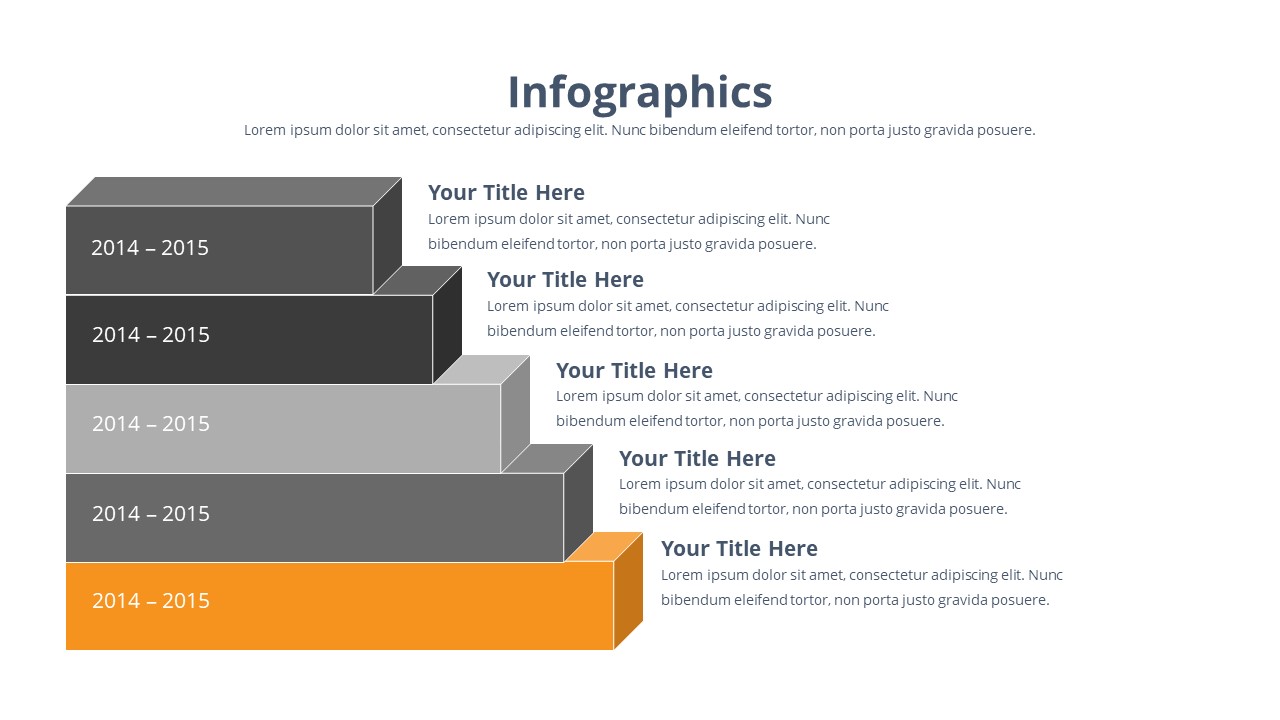 Infographics

Lorem ipsum dolor sit amet, consectetur adipiscing elit. Nunc bibendum eleifend tortor, non porta justo gravida posuere.

2014 – 2015

Your Title Here

Lorem ipsum dolor sit amet, consectetur adipiscing elit. Nunc bibendum eleifend tortor, non porta justo gravida posuere.

2014 – 2015

Your Title Here

Lorem ipsum dolor sit amet, consectetur adipiscing elit. Nunc bibendum eleifend tortor, non porta justo gravida posuere.

2014 – 2015

Your Title Here

Lorem ipsum dolor sit amet, consectetur adipiscing elit. Nunc bibendum eleifend tortor, non porta justo gravida posuere.

2014 – 2015

Your Title Here

Lorem ipsum dolor sit amet, consectetur adipiscing elit. Nunc bibendum eleifend tortor, non porta justo gravida posuere.

2014 – 2015

Your Title Here

Lorem ipsum dolor sit amet, consectetur adipiscing elit. Nunc bibendum eleifend tortor, non porta justo gravida posuere.